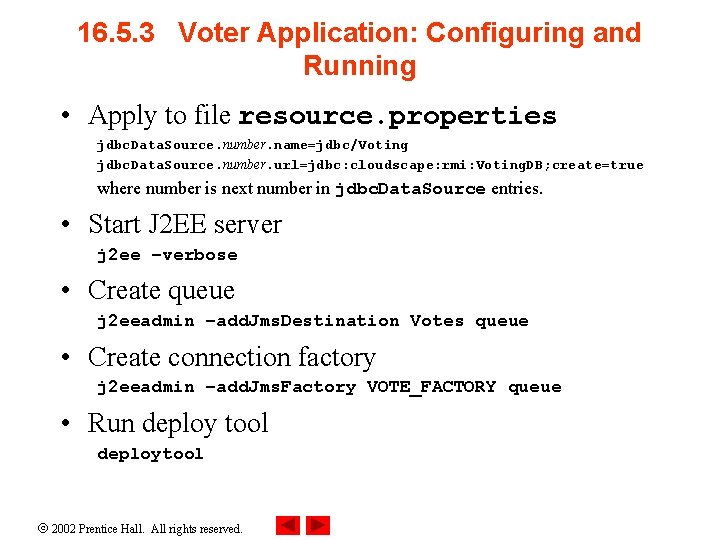 16.5.3 Voter Application: Configuring and Running

• Apply to file resource.properties

jdbcDataSource.number.name=jdbc/Voting

jdbcDataSource.number.url=jdbc:cloudscape:rmi:VotingDB;create=true

where number is next number in jdbcDataSource entries.

• Start J2EE server

j2ee –verbose

• Create queue

j2eeadmin –addJmsDestination Votes queue

• Create connection factory

j2eeadmin –addJmsFactory VOTE_FACTORY queue

• Run deploy tool

deploytool

© 2002 Prentice Hall. All rights reserved.